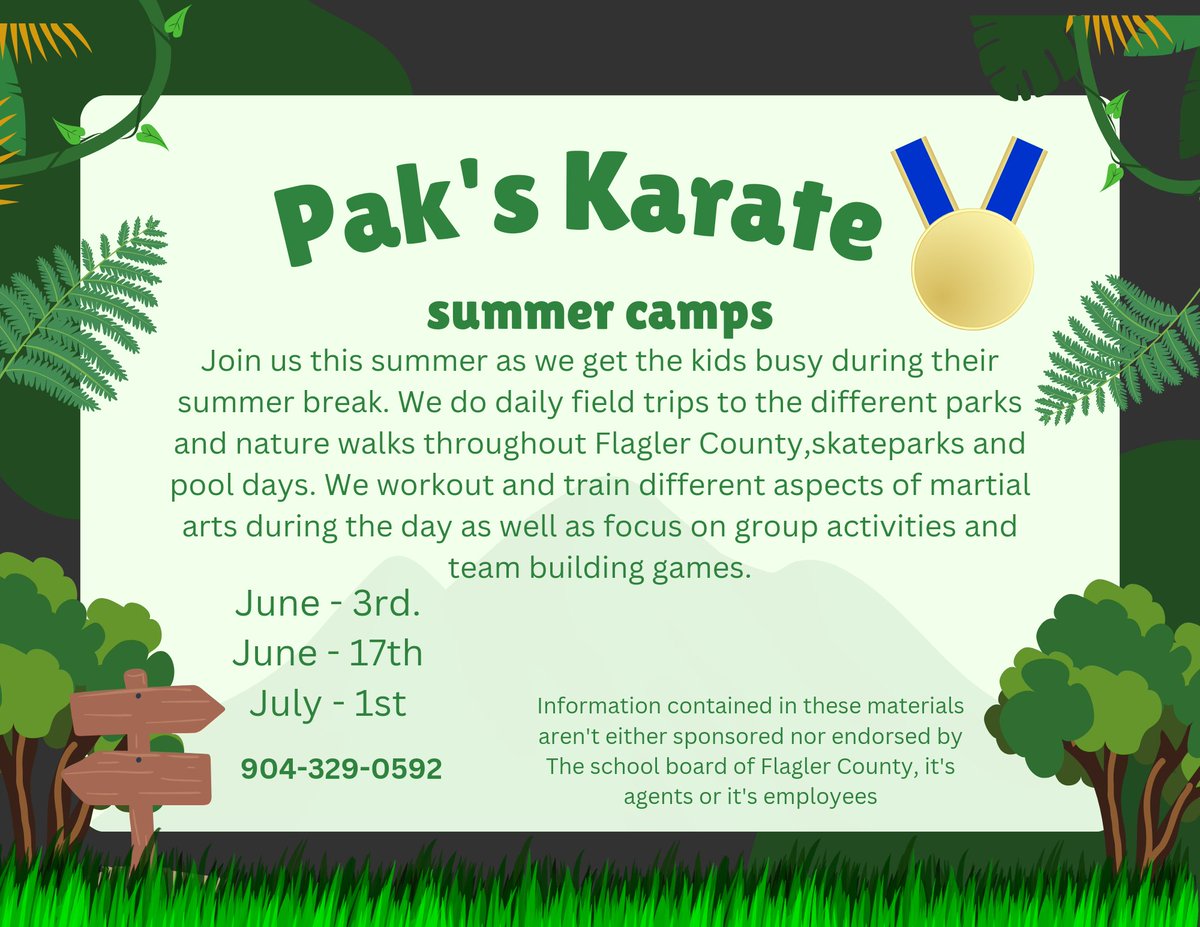 Pak's Karate

summer camps

Join us this summer as we get the kids busy during their summer break. We do daily field trips to the different parks and nature walks throughout Flagler County,skateparks and pool days. We workout and train different aspects of martial arts during the day as well as focus on group activities and team building games.

June - 3rd.
June - 17th
July - 1st

904-329-0592

Information contained in these materials aren't either sponsored nor endorsed by The school board of Flagler County, it's agents or it's employees